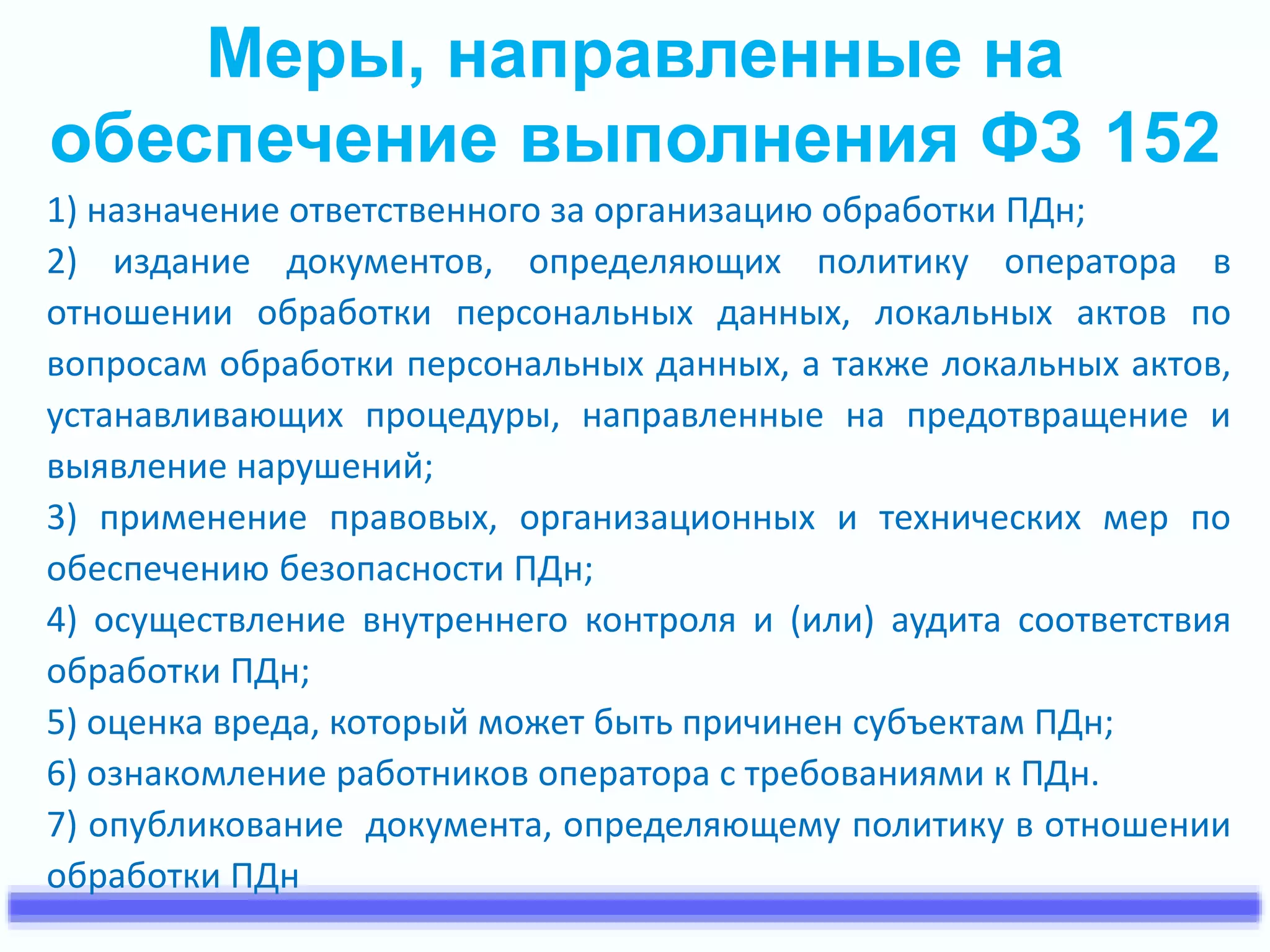 Меры, направленные на обеспечение выполнения ФЗ 152

1) назначение ответственного за организацию обработки ПДн;

2) издание документов, определяющих политику оператора в отношении обработки персональных данных, локальных актов по вопросам обработки персональных данных, а также локальных актов, устанавливающих процедуры, направленные на предотвращение и выявление нарушений;

3) применение правовых, организационных и технических мер по обеспечению безопасности ПДн;

4) осуществление внутреннего контроля и (или) аудита соответствия обработки ПДн;

5) оценка вреда, который может быть причинен субъектам ПДн;

6) ознакомление работников оператора с требованиями к ПДн.

7) опубликование документа, определяющему политику в отношении обработки ПДн